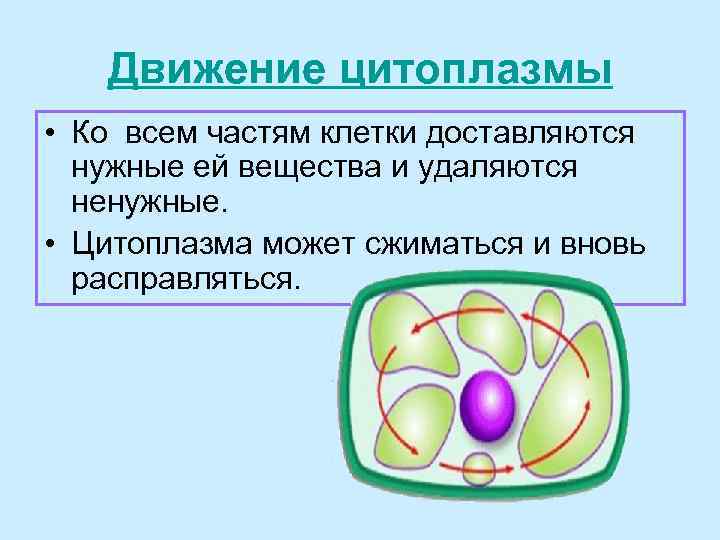 Движение цитоплазмы

• Ко всем частям клетки доставляются нужные ей вещества и удаляются ненужные.

• Цитоплазма может сжиматься и вновь расправляться.